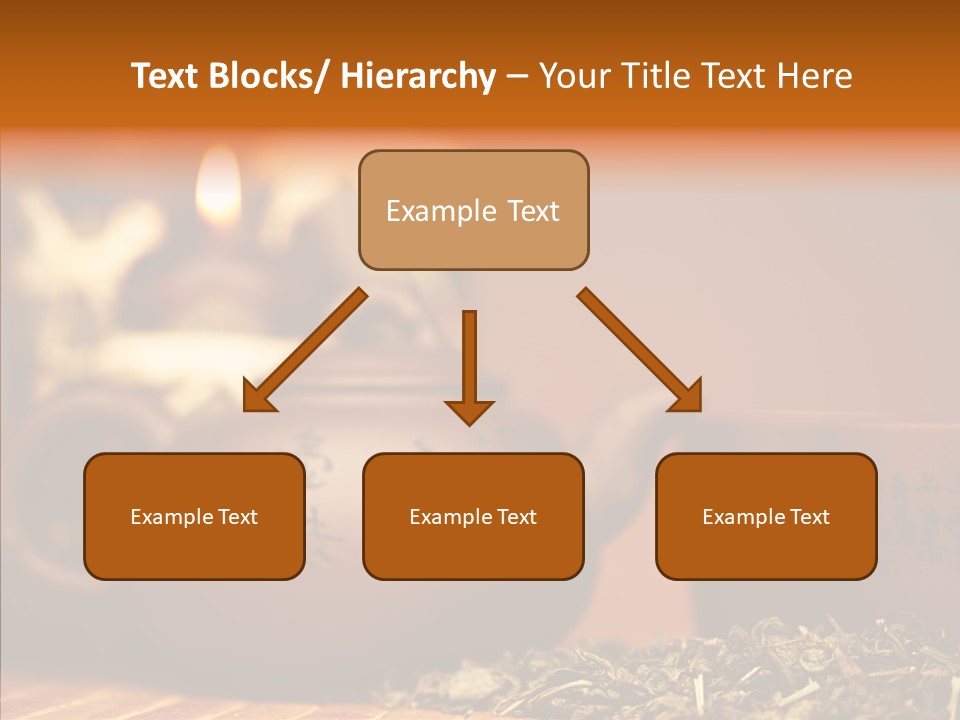 Text Blocks/ Hierarchy – Your Title Text Here

Example Text

Example Text

Example Text

Example Text